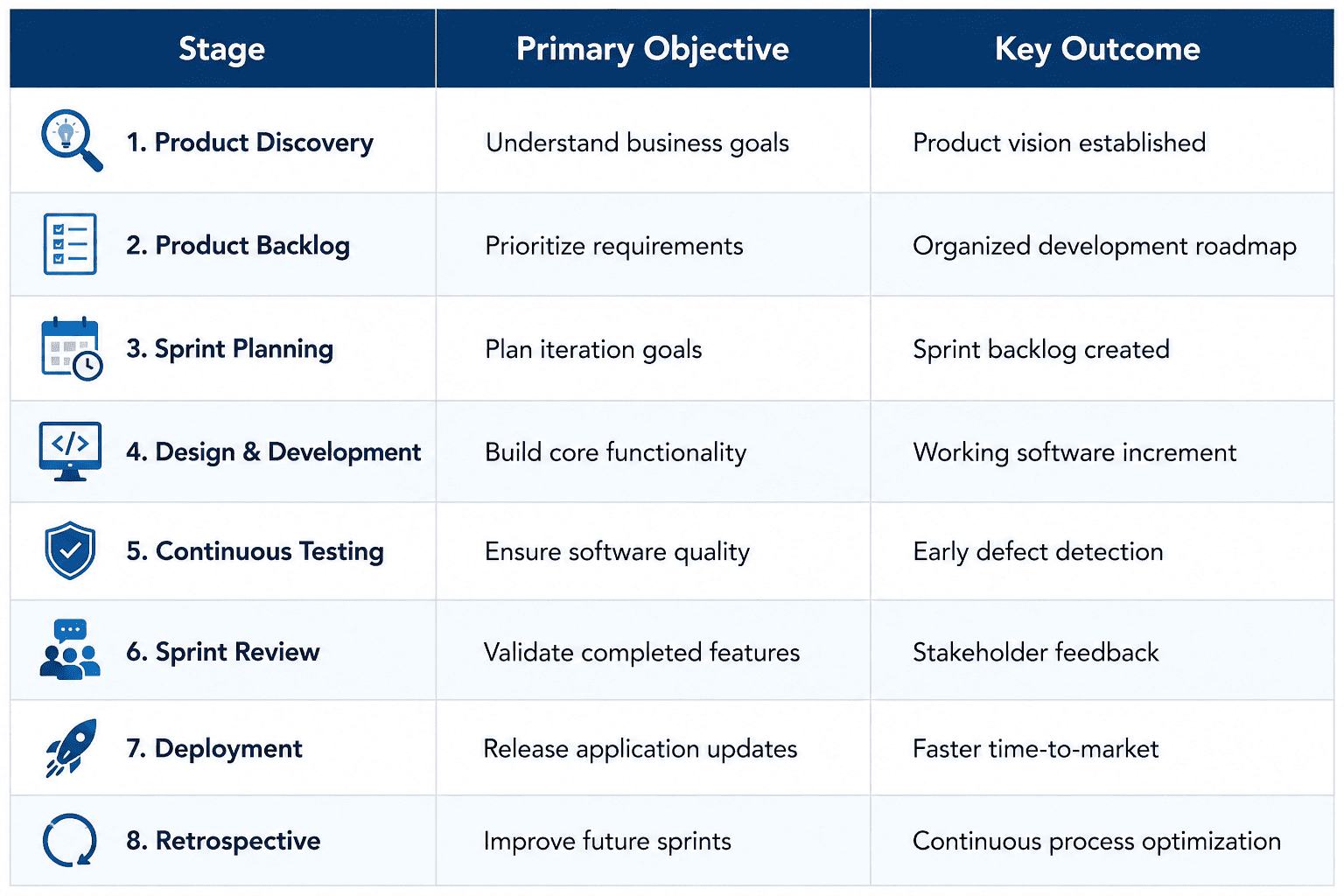 | Stage | Primary Objective | Key Outcome |
|---|---|---|
| 1. Product Discovery | Understand business goals | Product vision established |
| 2. Product Backlog | Prioritize requirements | Organized development roadmap |
| 3. Sprint Planning | Plan iteration goals | Sprint backlog created |
| 4. Design & Development | Build core functionality | Working software increment |
| 5. Continuous Testing | Ensure software quality | Early defect detection |
| 6. Sprint Review | Validate completed features | Stakeholder feedback |
| 7. Deployment | Release application updates | Faster time-to-market |
| 8. Retrospective | Improve future sprints | Continuous process optimization |